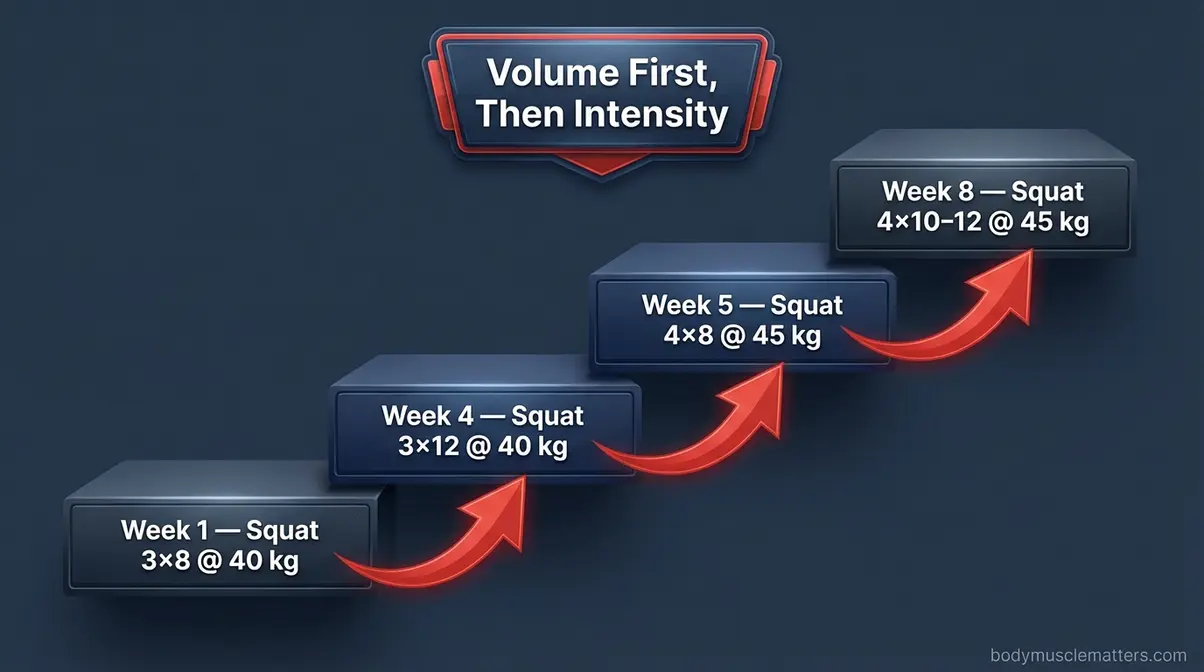 Volume First, Then Intensity

Week 1 — Squat
3×8 @ 40 kg

Week 4 — Squat
3×12 @ 40 kg

Week 5 — Squat
4×8 @ 45 kg

Week 8 — Squat
4×10–12 @ 45 kg

bodymusclematters.com